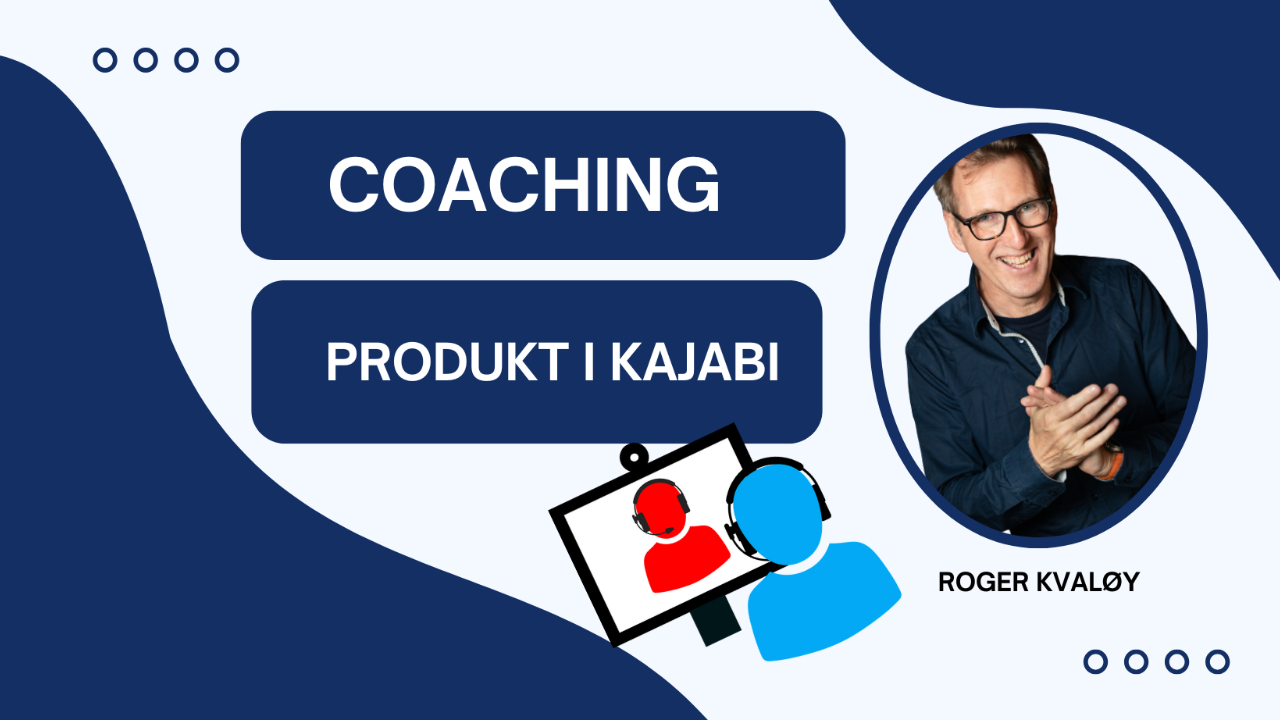 COACHING

PRODUKT I KAJABI

ROGER KVALØY